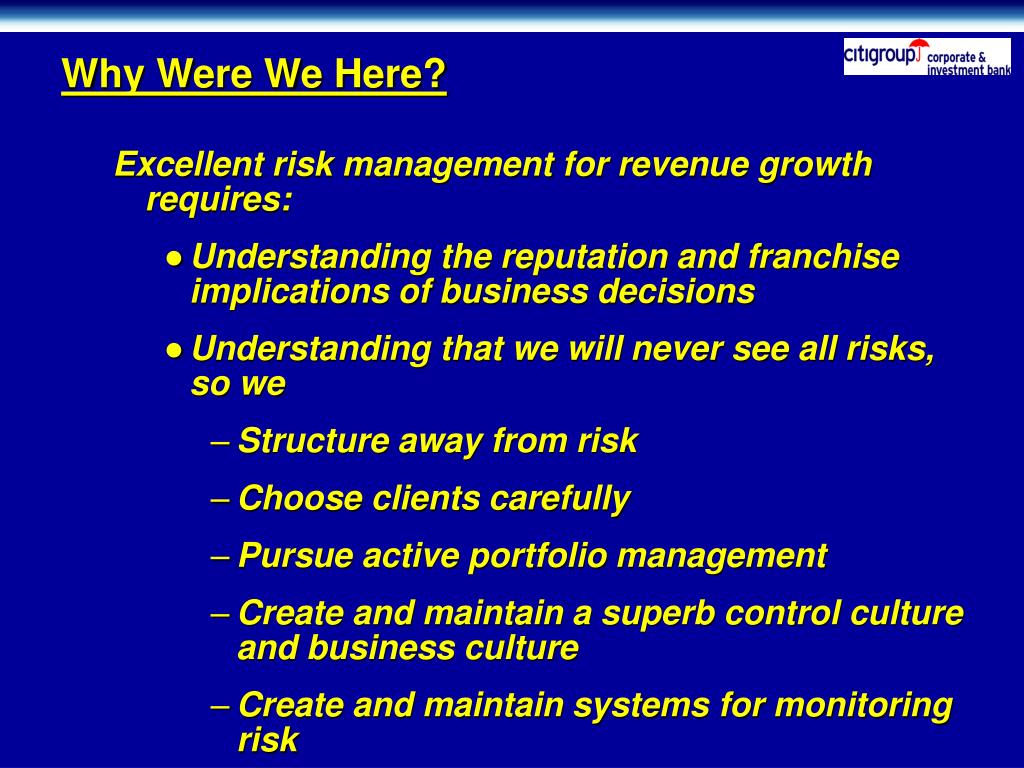 Why Were We Here?

citigroup corporate & investment bank

Excellent risk management for revenue growth requires:

● Understanding the reputation and franchise implications of business decisions

● Understanding that we will never see all risks, so we

– Structure away from risk

– Choose clients carefully

– Pursue active portfolio management

– Create and maintain a superb control culture and business culture

– Create and maintain systems for monitoring risk